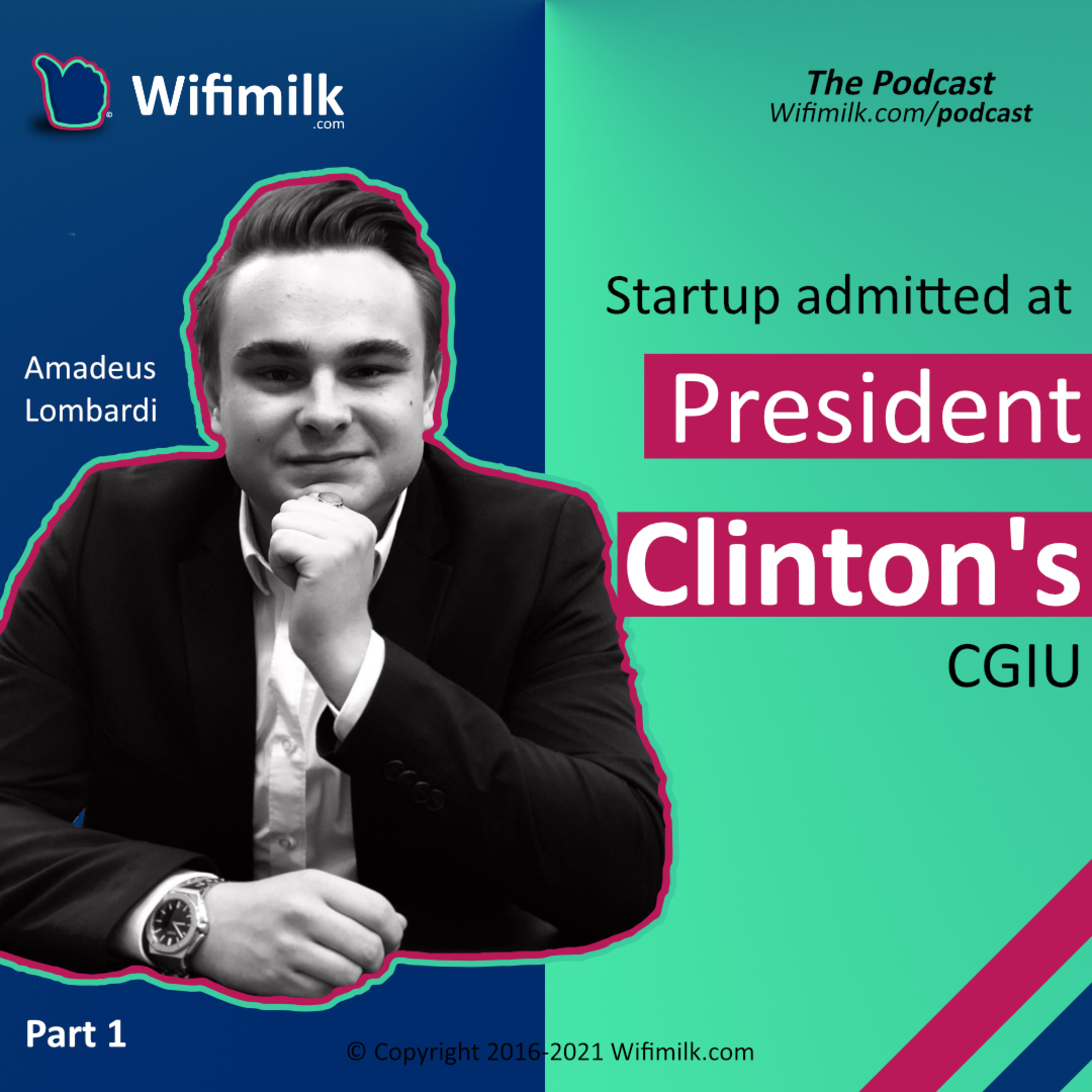 Wifimilk
.com

The Podcast
Wifimilk.com/podcast

Amadeus
Lombardi

Startup admitted at
President
Clinton's
CGIU

Part 1

© Copyright 2016-2021 Wifimilk.com